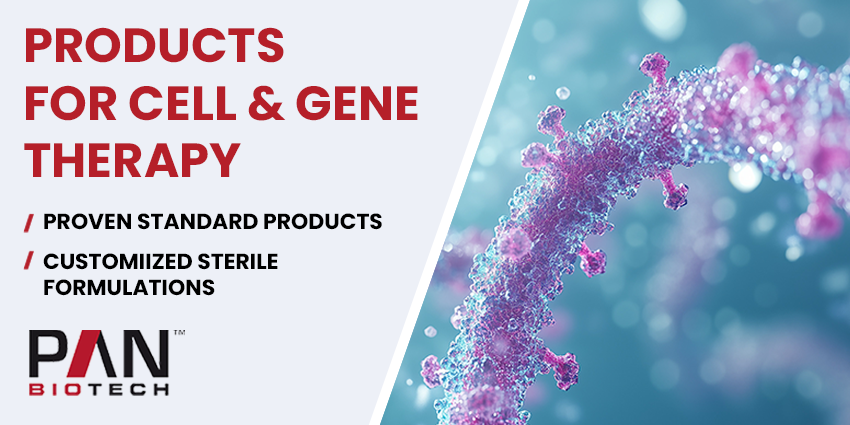 PRODUCTS FOR CELL & GENE THERAPY

/ PROVEN STANDARD PRODUCTS

/ CUSTOMIIZED STERILE FORMULATIONS

PAN™
BIOTECH